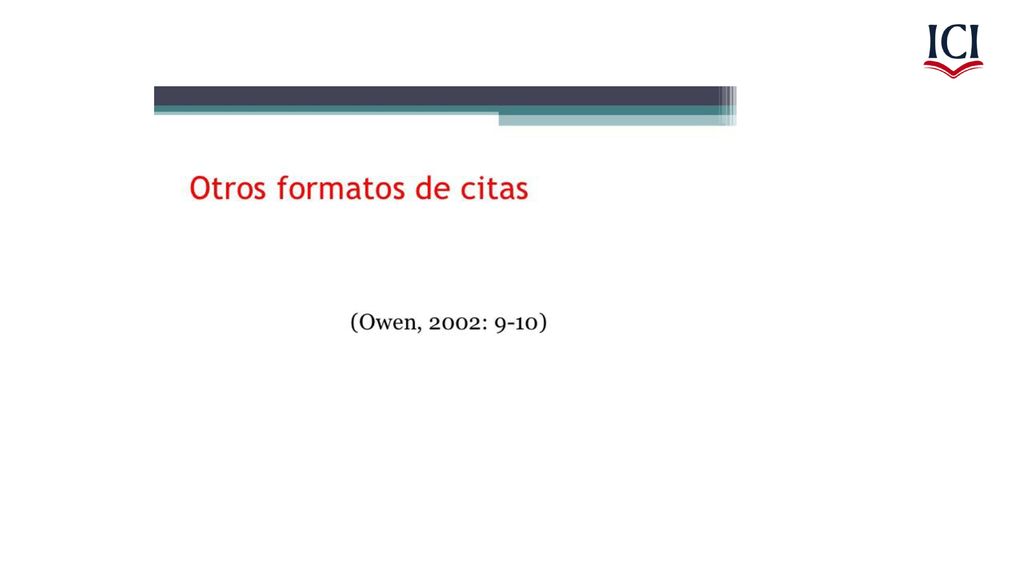 ICI

Otros formatos de citas

(Owen, 2002: 9-10)